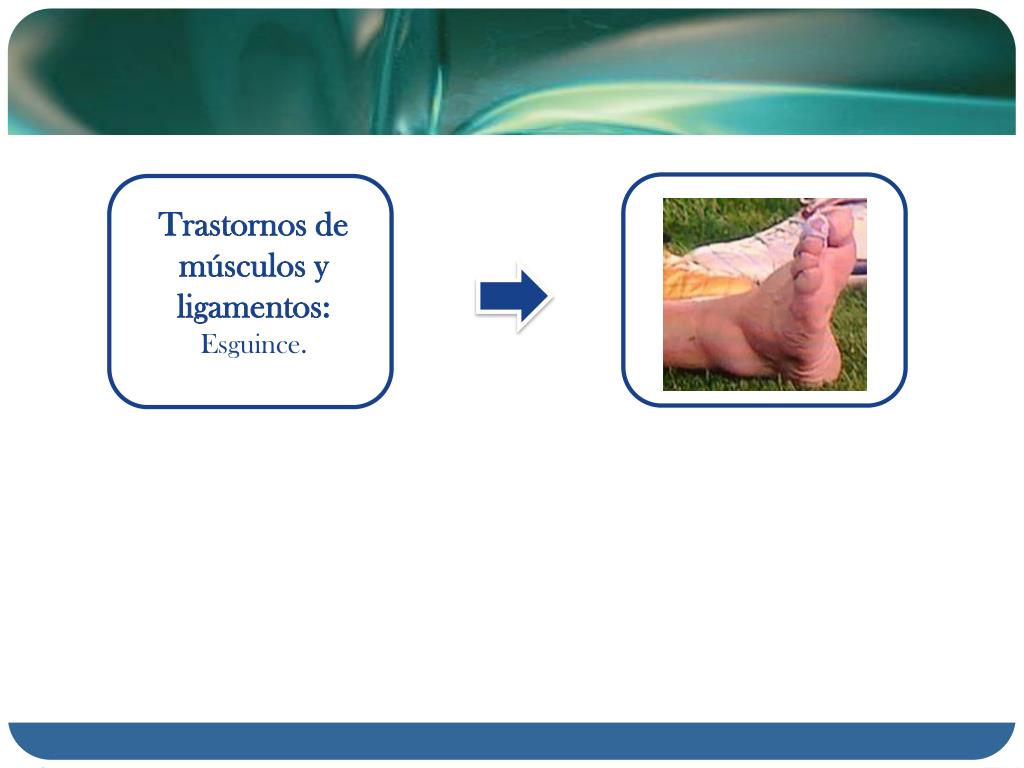 Trastornos de músculos y ligamentos:
Esguince.